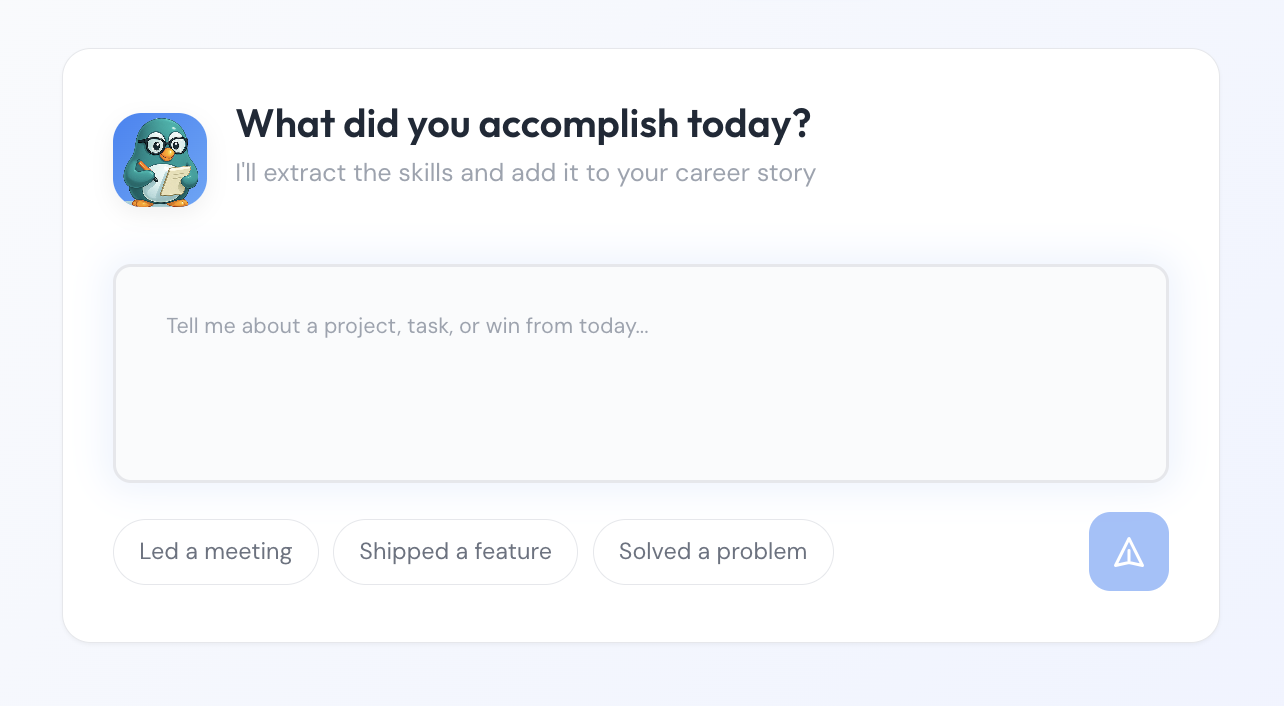 What did you accomplish today?
I'll extract the skills and add it to your career story

Tell me about a project, task, or win from today...

Led a meeting
Shipped a feature
Solved a problem